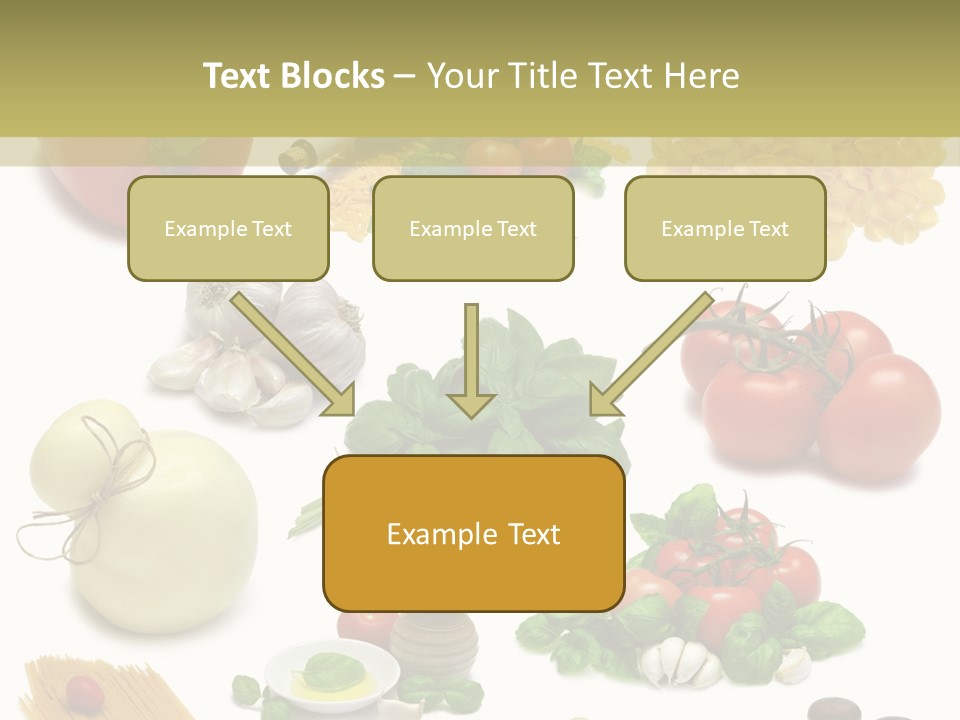 Text Blocks – Your Title Text Here

Example Text

Example Text

Example Text

Example Text